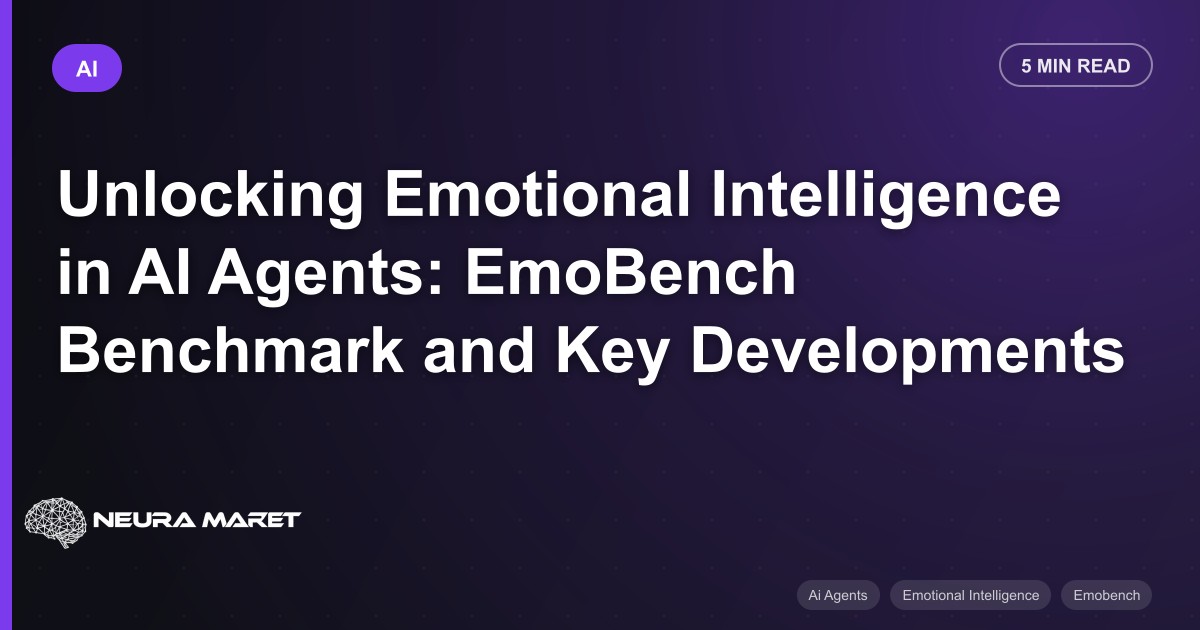 AI

5 MIN READ

Unlocking Emotional Intelligence in AI Agents: EmoBench Benchmark and Key Developments

NEURA MARET

Ai Agents
Emotional Intelligence
Emobench